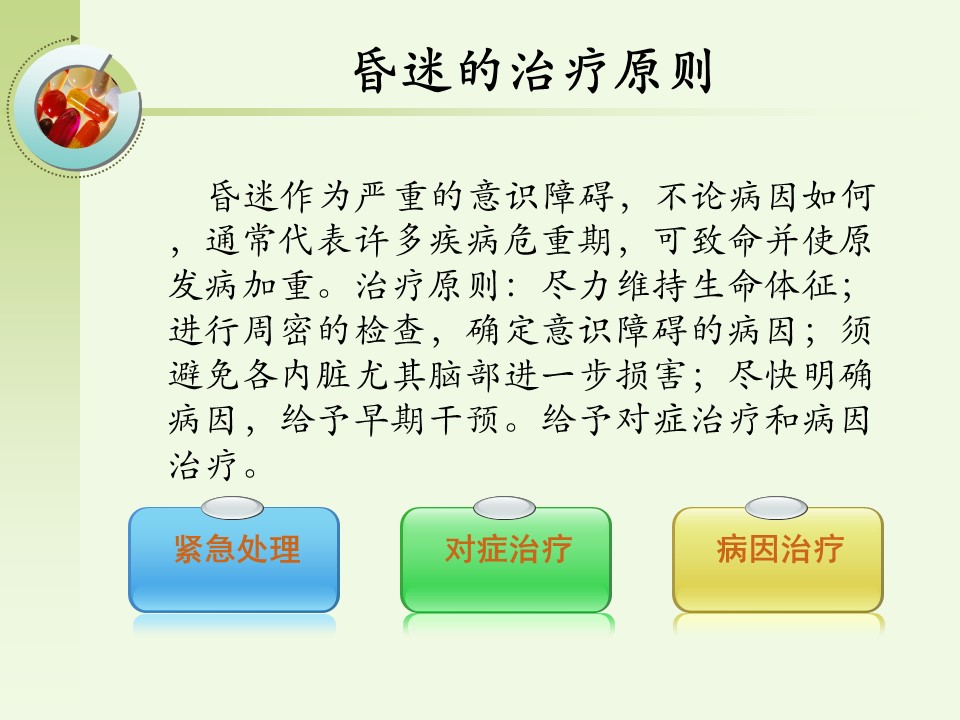 昏迷的治疗原则

昏迷作为严重的意识障碍，不论病因如何，通常代表许多疾病危重期，可致命并使原发病加重。治疗原则：尽力维持生命体征；进行周密的检查，确定意识障碍的病因；须避免各内脏尤其脑部进一步损害；尽快明确病因，给予早期干预。给予对症治疗和病因治疗。

紧急处理

对症治疗

病因治疗